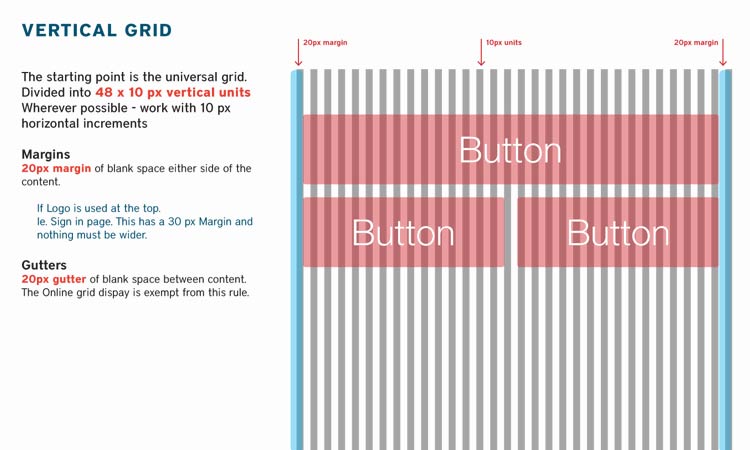 VERTICAL GRID

The starting point is the universal grid. Divided into 48 x 10 px vertical units Wherever possible - work with 10 px horizontal increments

Margins
20px margin of blank space either side of the content.

If Logo is used at the top.
Ie. Sign in page. This has a 30 px Margin and nothing must be wider.

Gutters
20px gutter of blank space between content. The Online grid dispay is exempt from this rule.

20px margin

10px units

20px margin

Button

Button

Button